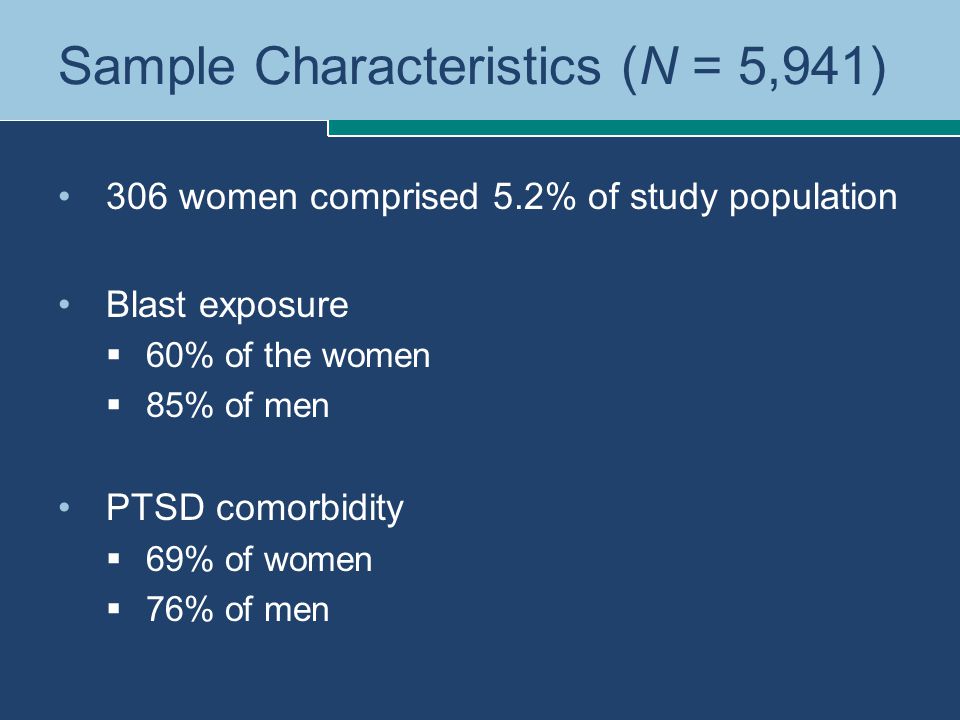 Sample Characteristics ($N$ = 5,941)

• 306 women comprised 5.2% of study population

• Blast exposure
▪ 60% of the women
▪ 85% of men

• PTSD comorbidity
▪ 69% of women
▪ 76% of men